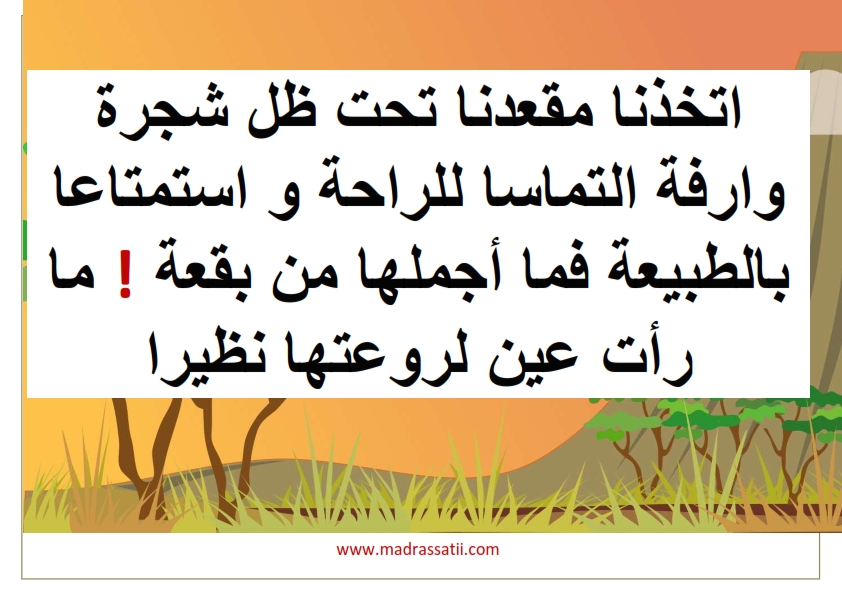 اتخذنا مقعدنا تحت ظل شجرة وارفة التماسا للراحة و استمتاعا بالطبيعة فما أجملها من بقعة ! ما رأت عين لروعتها نظيرا

www.madrassatii.com